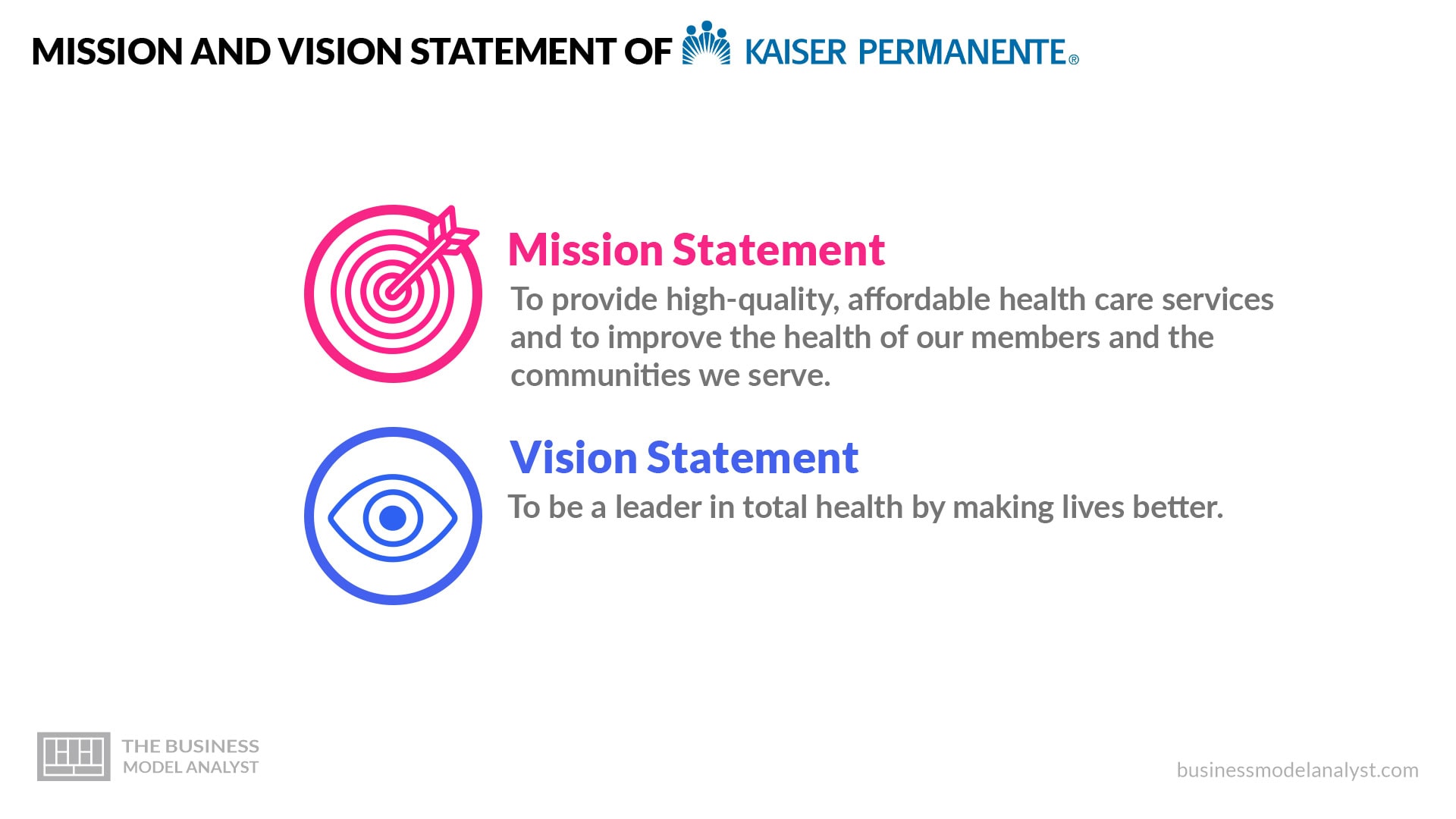 MISSION AND VISION STATEMENT OF KAISER PERMANENTE®

Mission Statement

To provide high-quality, affordable health care services and to improve the health of our members and the communities we serve.

Vision Statement

To be a leader in total health by making lives better.

THE BUSINESS MODEL ANALYST

businessmodelanalyst.com